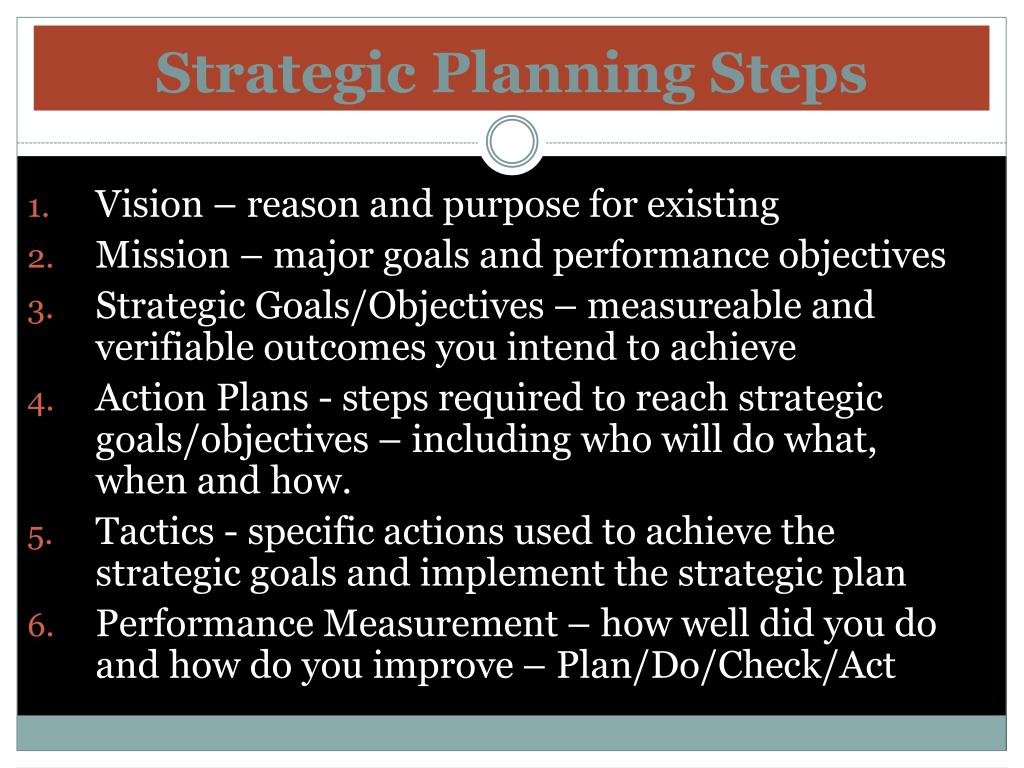 Strategic Planning Steps

1. Vision – reason and purpose for existing
2. Mission – major goals and performance objectives
3. Strategic Goals/Objectives – measureable and verifiable outcomes you intend to achieve
4. Action Plans - steps required to reach strategic goals/objectives – including who will do what, when and how.
5. Tactics - specific actions used to achieve the strategic goals and implement the strategic plan
6. Performance Measurement – how well did you do and how do you improve – Plan/Do/Check/Act